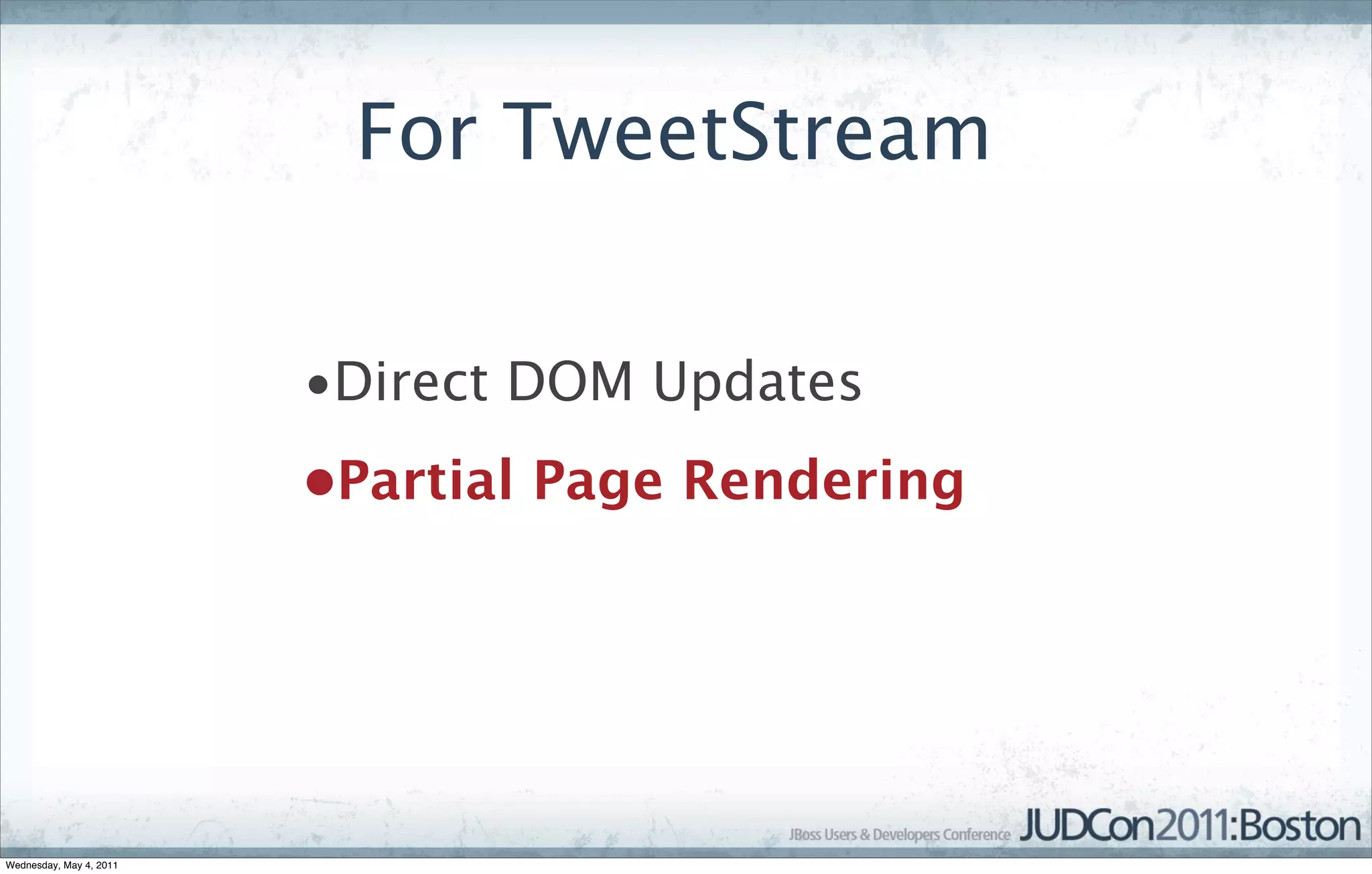 For TweetStream

•Direct DOM Updates

•Partial Page Rendering

JBoss Users & Developers Conference JUDCon2011:Boston

Wednesday, May 4, 2011